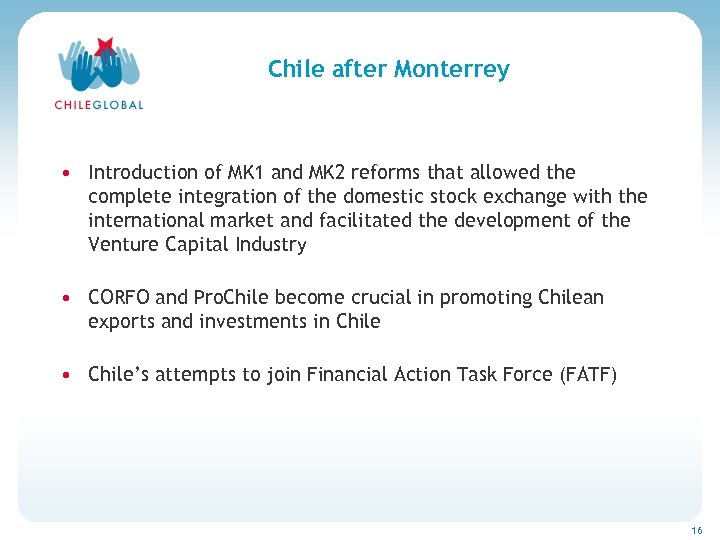 CHILEGLOBAL

Chile after Monterrey

• Introduction of MK1 and MK2 reforms that allowed the complete integration of the domestic stock exchange with the international market and facilitated the development of the Venture Capital Industry

• CORFO and ProChile become crucial in promoting Chilean exports and investments in Chile

• Chile's attempts to join Financial Action Task Force (FATF)

16